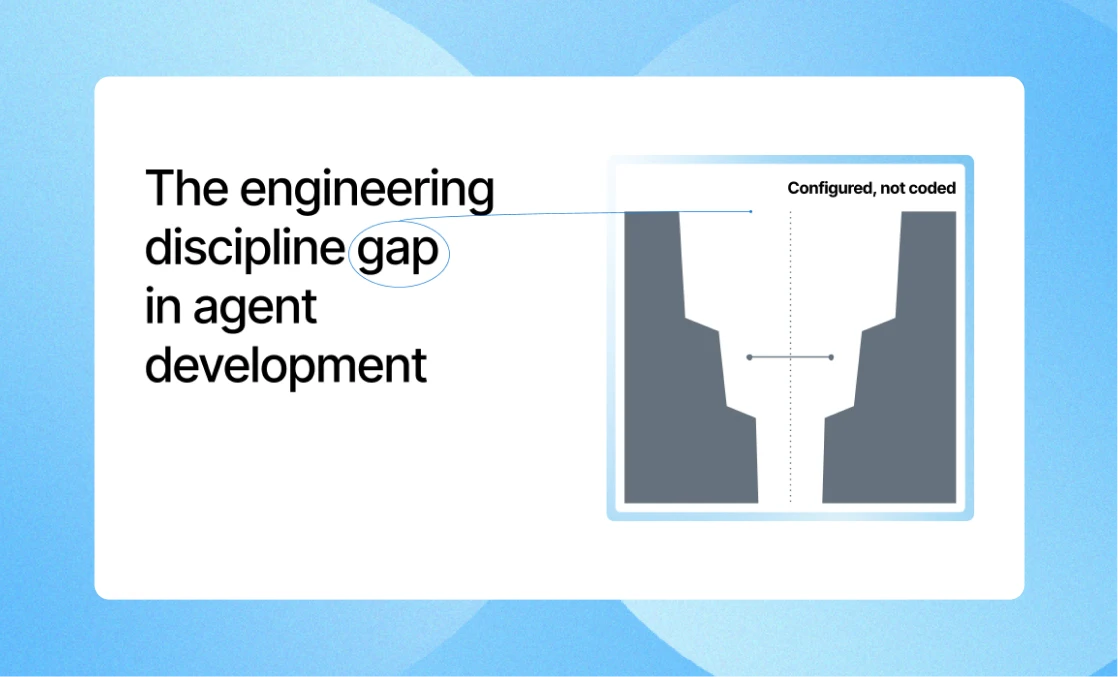 The engineering discipline gap in agent development

Configured, not coded